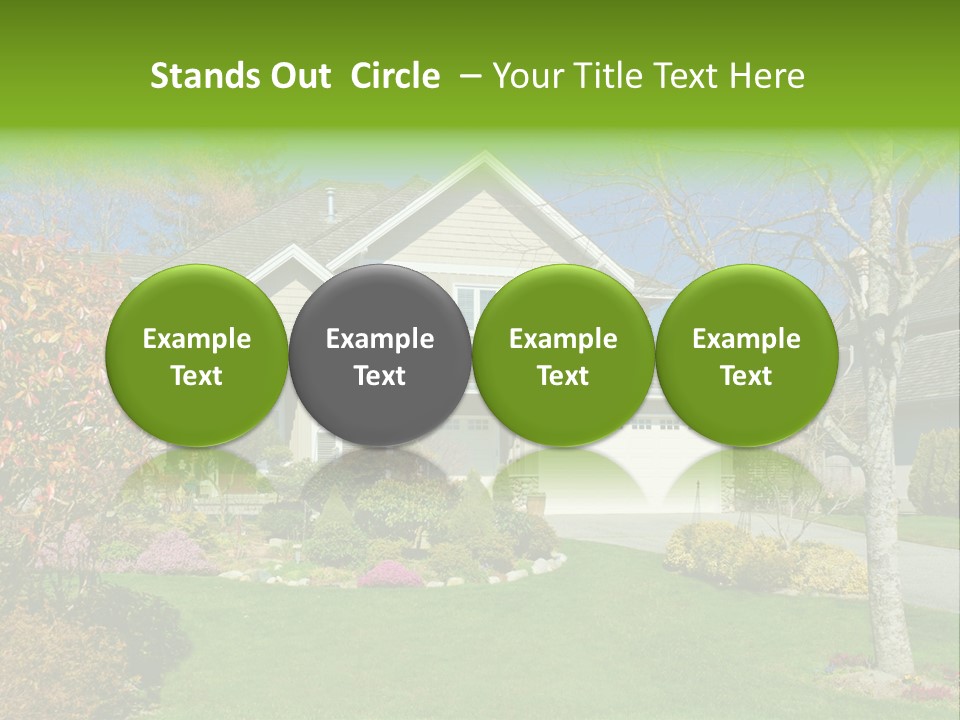 Stands Out Circle – Your Title Text Here

Example Text

Example Text

Example Text

Example Text